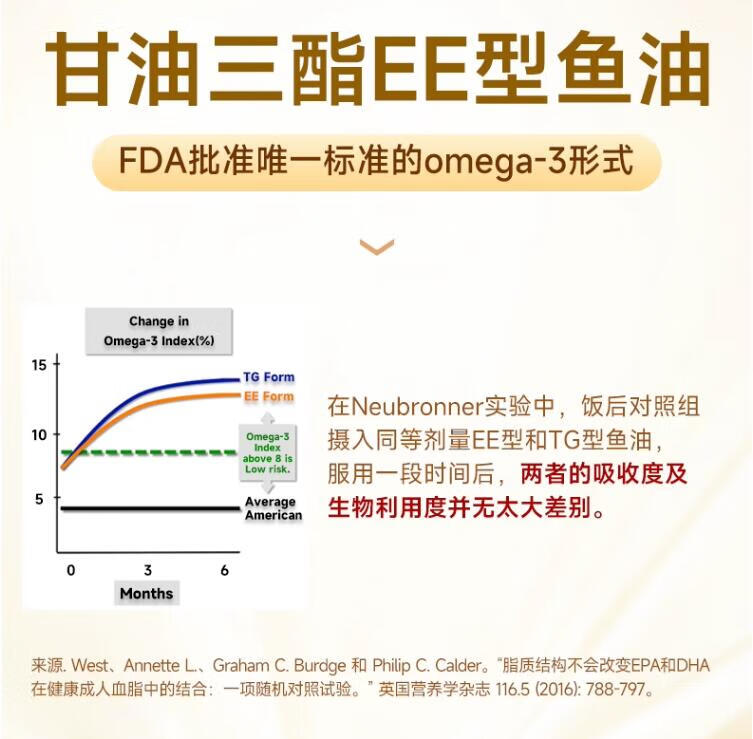 甘油三酯EE型鱼油

FDA批准唯一标准的omega-3形式

Change in Omega-3 Index(%)

15

10

5

TG Form

EE Form

Omega-3 Index above 8 is Low risk.

Average American

0 3 6

Months

在Neubronner实验中，饭后对照组摄入同等剂量EE型和TG型鱼油，服用一段时间后，两者的吸收度及生物利用度并无太大差别。

来源. West、Annette L.、Graham C. Burdge 和 Philip C. Calder。"脂质结构不会改变EPA和DHA在健康成人血脂中的结合：一项随机对照试验。" 英国营养学杂志 116.5 (2016): 788-797。